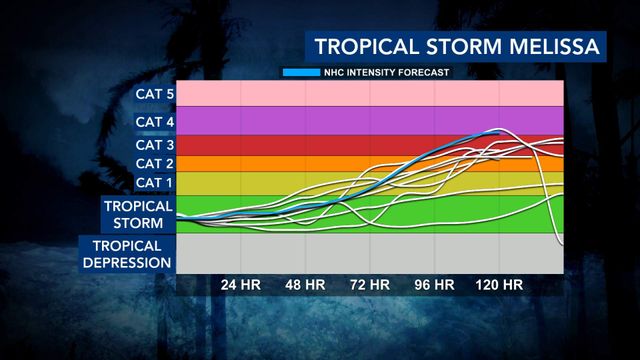 TROPICAL STORM MELISSA

NHC INTENSITY FORECAST

CAT 5
CAT 4
CAT 3
CAT 2
CAT 1
TROPICAL STORM
TROPICAL DEPRESSION

24 HR
48 HR
72 HR
96 HR
120 HR